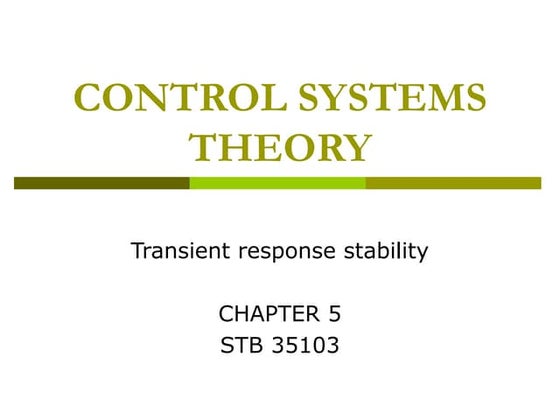 CONTROL SYSTEMS THEORY

Transient response stability

CHAPTER 5
STB 35103